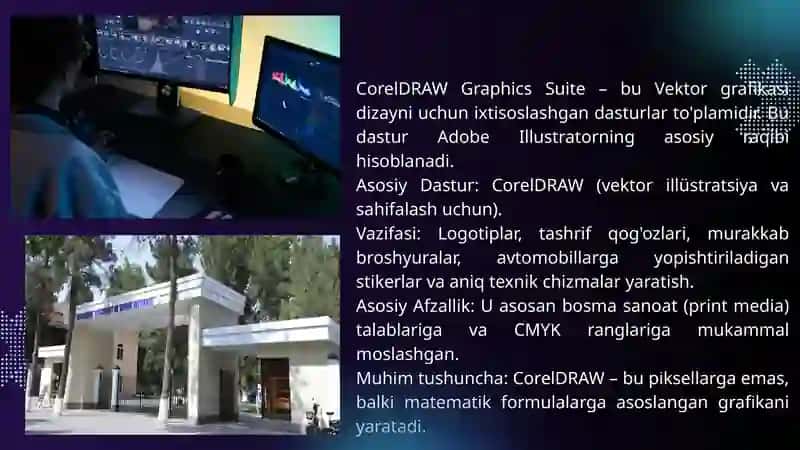 CorelDRAW Graphics Suite – bu Vektor grafikasi dizayni uchun ixtisoslashgan dasturlar to'plamidir. Bu dastur Adobe Illustratorning asosiy raqibi hisoblanadi.

Asosiy Dastur: CorelDRAW (vektor illüstratsiya va sahifalash uchun).

Vazifasi: Logotiplar, tashrif qog'ozlari, murakkab broshyuralar, avtomobillarga yopishtiriladigan stikerlar va aniq texnik chizmalar yaratish.

Asosiy Afzallik: U asosan bosma sanoat (print media) talablariga va CMYK ranglariga mukammal moslashgan.

Muhim tushuncha: CorelDRAW – bu piksellarga emas, balki matematik formulalarga asoslangan grafikani yaratadi.